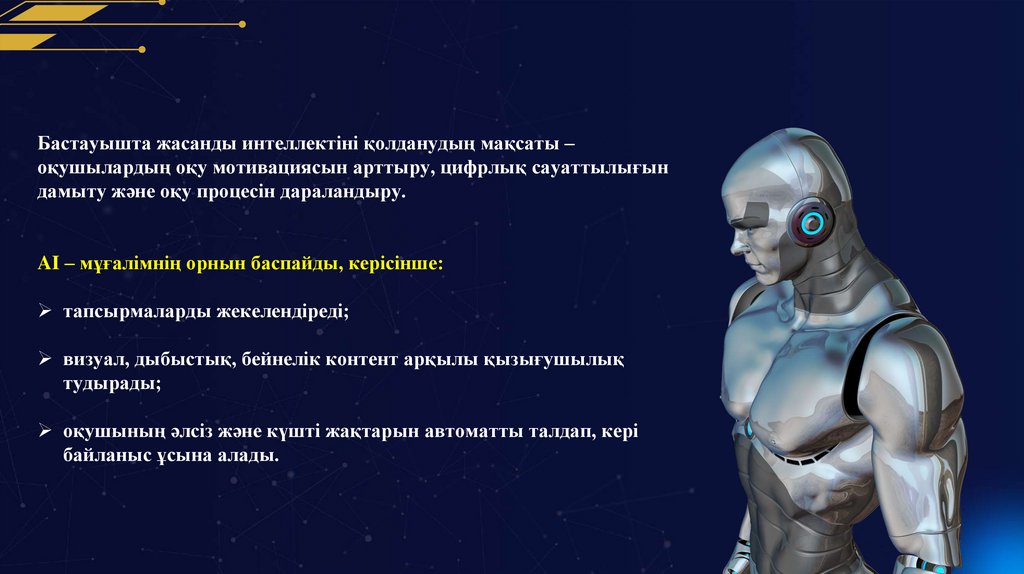 Бастауышта жасанды интеллектіні қолданудың мақсаты – оқушылардың оқу мотивациясын арттыру, цифрлық сауаттылығын дамыту және оқу процесін дараландыру.

AI – мұғалімнің орнын баспайды, керісінше:

➢ тапсырмаларды жекелендіреді;

➢ визуал, дыбыстық, бейнелік контент арқылы қызығушылық тудырады;

➢ оқушының әлсіз және күшті жақтарын автоматты талдап, кері байланыс ұсына алады.